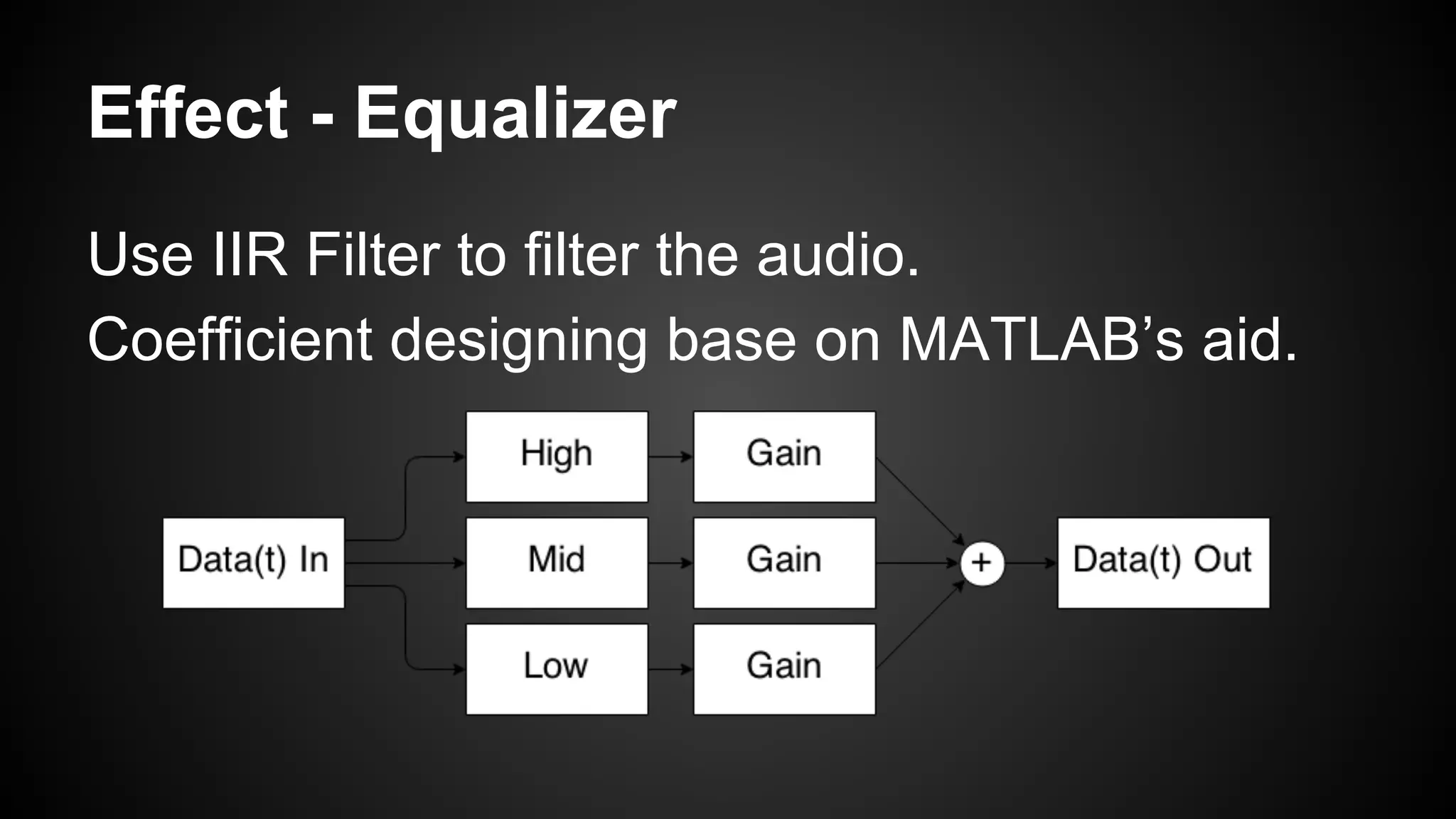 Effect - Equalizer

Use IIR Filter to filter the audio.
Coefficient designing base on MATLAB’s aid.

Data(t) In

High

Mid

Low

Gain

Gain

Gain

+

Data(t) Out